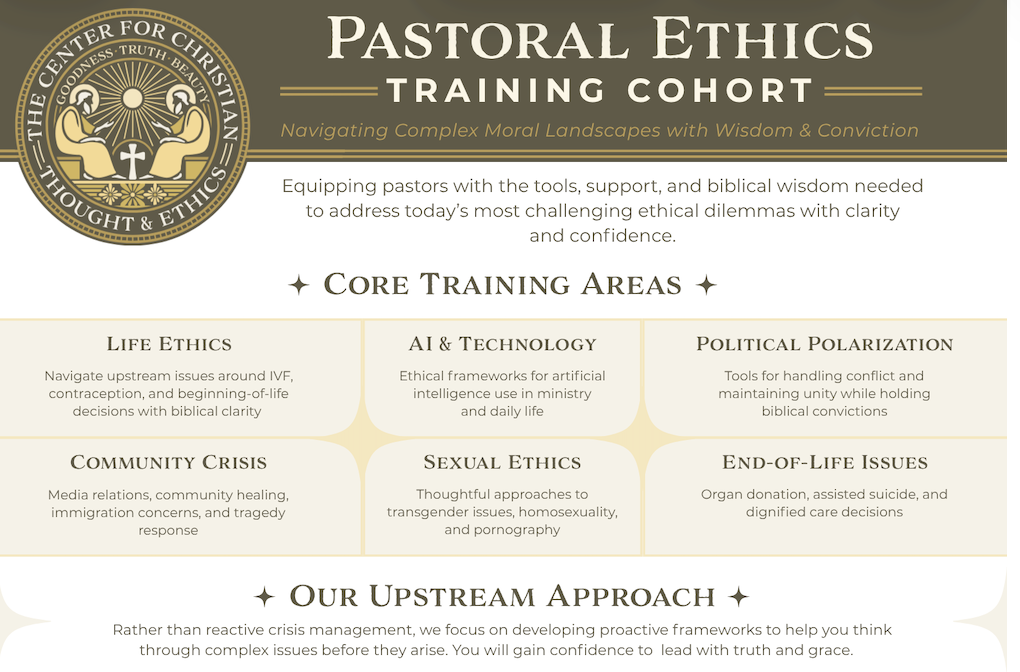 THE CENTER FOR CHRISTIAN THOUGHT & ETHICS
GOODNESS · TRUTH · BEAUTY

PASTORAL ETHICS
TRAINING COHORT
Navigating Complex Moral Landscapes with Wisdom & Conviction

Equipping pastors with the tools, support, and biblical wisdom needed to address today's most challenging ethical dilemmas with clarity and confidence.

✦ CORE TRAINING AREAS ✦

LIFE ETHICS
Navigate upstream issues around IVF, contraception, and beginning-of-life decisions with biblical clarity

AI & TECHNOLOGY
Ethical frameworks for artificial intelligence use in ministry and daily life

POLITICAL POLARIZATION
Tools for handling conflict and maintaining unity while holding biblical convictions

COMMUNITY CRISIS
Media relations, community healing, immigration concerns, and tragedy response

SEXUAL ETHICS
Thoughtful approaches to transgender issues, homosexuality, and pornography

END-OF-LIFE ISSUES
Organ donation, assisted suicide, and dignified care decisions

✦ OUR UPSTREAM APPROACH ✦
Rather than reactive crisis management, we focus on developing proactive frameworks to help you think through complex issues before they arise. You will gain confidence to lead with truth and grace.